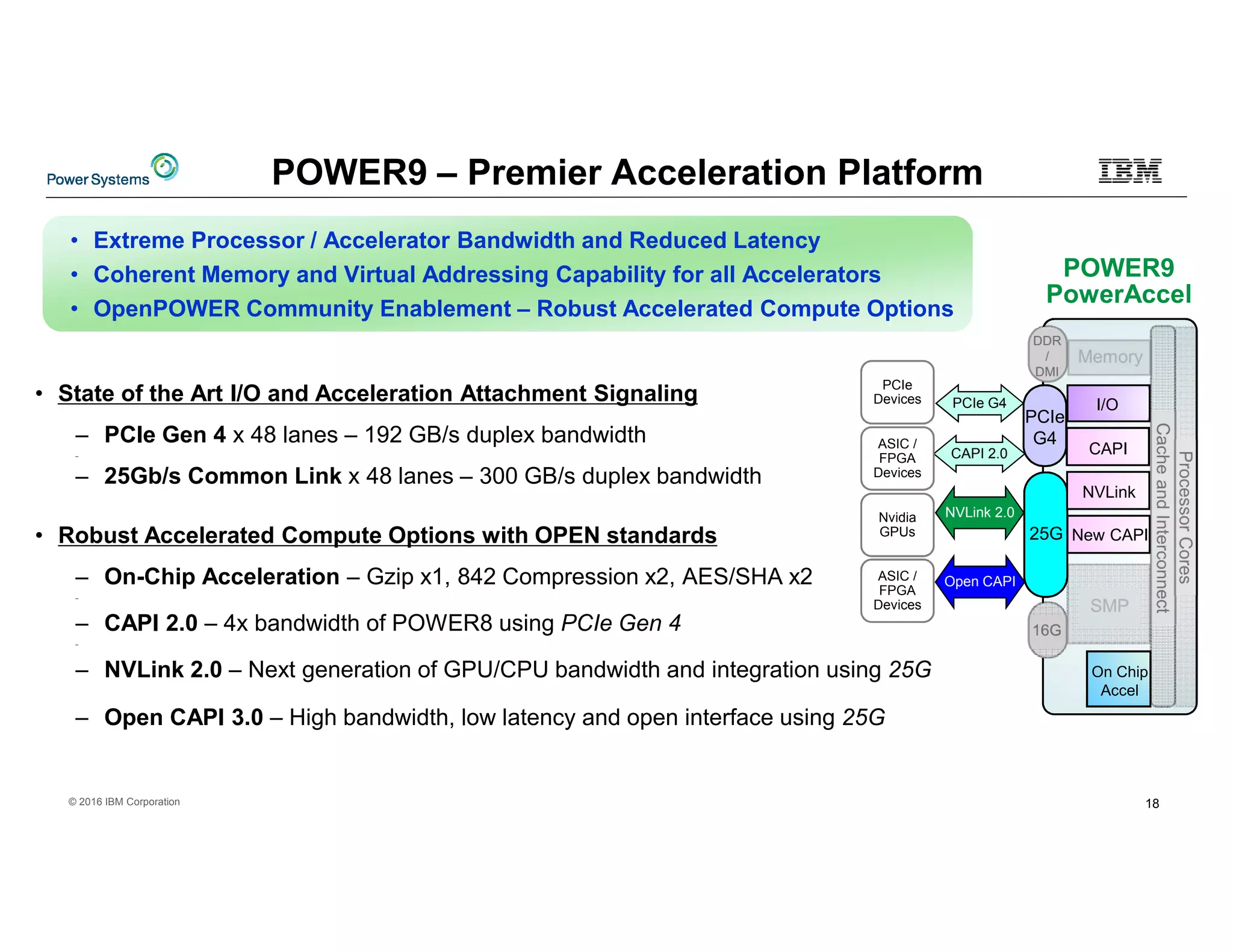 Power Systems

POWER9 – Premier Acceleration Platform

IBM

• Extreme Processor / Accelerator Bandwidth and Reduced Latency
• Coherent Memory and Virtual Addressing Capability for all Accelerators
• OpenPOWER Community Enablement – Robust Accelerated Compute Options

• State of the Art I/O and Acceleration Attachment Signaling
– PCIe Gen 4 x 48 lanes – 192 GB/s duplex bandwidth
– 25Gb/s Common Link x 48 lanes – 300 GB/s duplex bandwidth

• Robust Accelerated Compute Options with OPEN standards
– On-Chip Acceleration – Gzip x1, 842 Compression x2, AES/SHA x2
– CAPI 2.0 – 4x bandwidth of POWER8 using PCIe Gen 4
– NVLink 2.0 – Next generation of GPU/CPU bandwidth and integration using 25G
– Open CAPI 3.0 – High bandwidth, low latency and open interface using 25G

POWER9 PowerAccel

PCIe Devices
ASIC / FPGA Devices
Nvidia GPUs
ASIC / FPGA Devices
PCIe G4
CAPI 2.0
NVLink 2.0
Open CAPI
DDR / DMI
PCIe G4
25G
16G
Memory
I/O
CAPI
NVLink
New CAPI
SMP
On Chip Accel
Cache and Interconnect
Processor Cores

© 2016 IBM Corporation

18